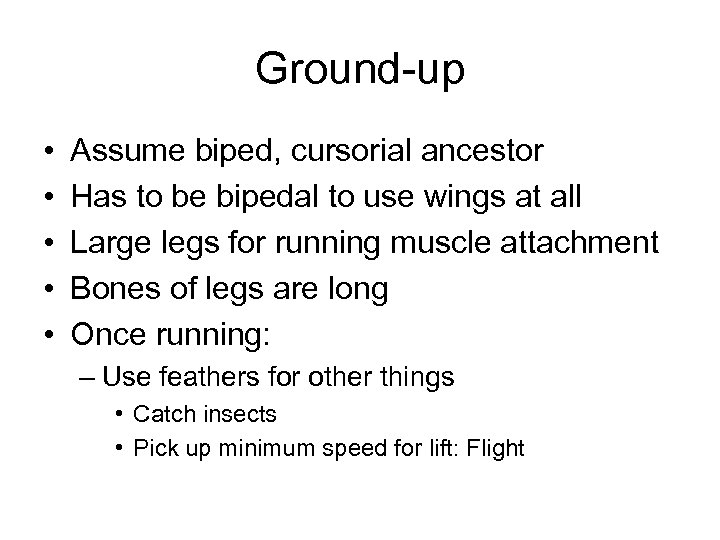 Ground-up

• Assume biped, cursorial ancestor
• Has to be bipedal to use wings at all
• Large legs for running muscle attachment
• Bones of legs are long
• Once running:
  – Use feathers for other things
    • Catch insects
    • Pick up minimum speed for lift: Flight